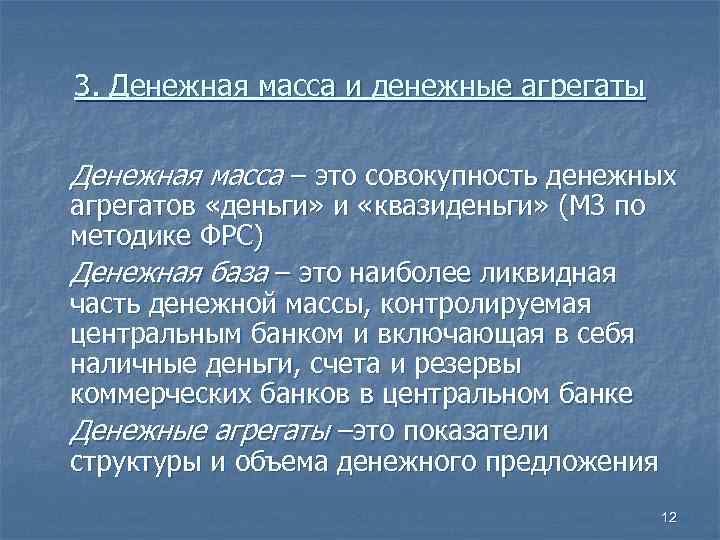 3. Денежная масса и денежные агрегаты

Денежная масса – это совокупность денежных агрегатов «деньги» и «квазиденьги» (М3 по методике ФРС)

Денежная база – это наиболее ликвидная часть денежной массы, контролируемая центральным банком и включающая в себя наличные деньги, счета и резервы коммерческих банков в центральном банке

Денежные агрегаты –это показатели структуры и объема денежного предложения

12